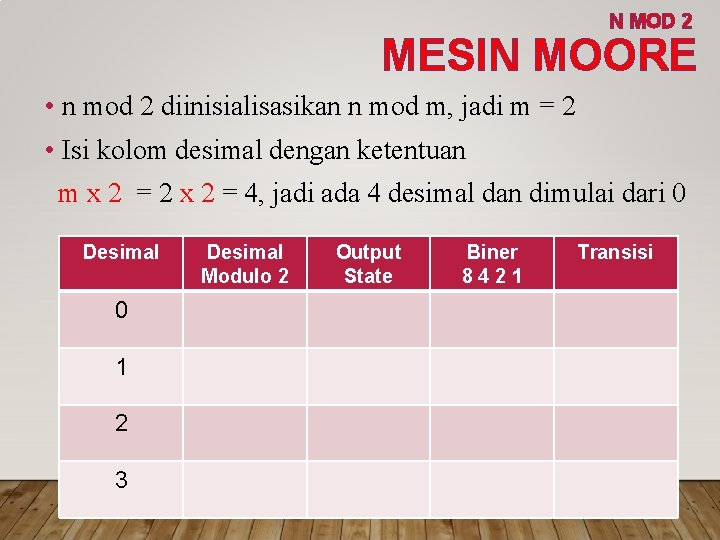 N MOD 2
MESIN MOORE

• n mod 2 diinisialisasikan n mod m, jadi m = 2
• Isi kolom desimal dengan ketentuan
m x 2 = 2 x 2 = 4, jadi ada 4 desimal dan dimulai dari 0

| Desimal | Desimal Modulo 2 | Output State | Biner 8 4 2 1 | Transisi |
|---|---|---|---|---|
| 0 | | | | |
| 1 | | | | |
| 2 | | | | |
| 3 | | | | |